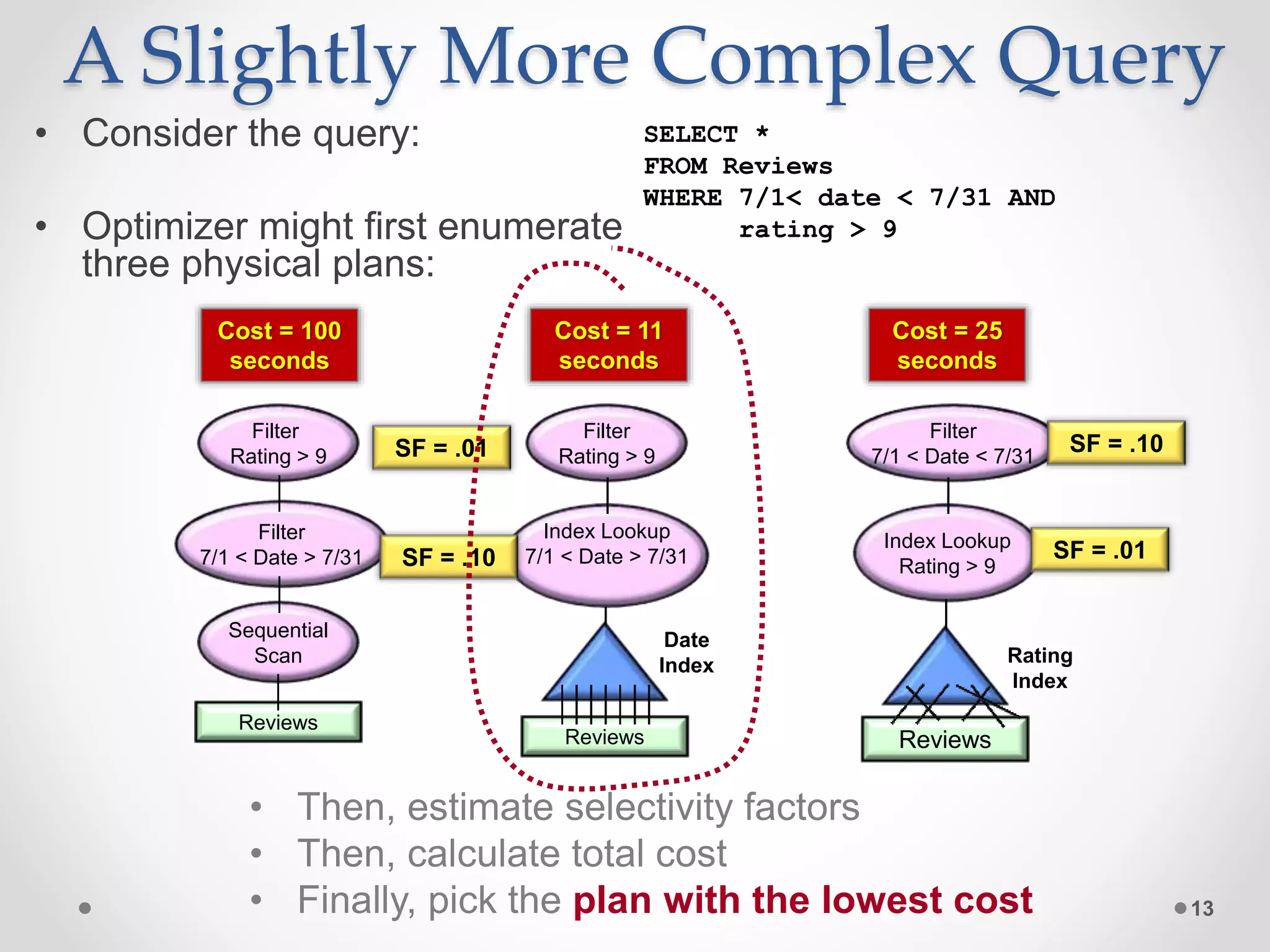 A Slightly More Complex Query

• Consider the query:

SELECT *
FROM Reviews
WHERE 7/1< date < 7/31 AND
      rating > 9

• Optimizer might first enumerate three physical plans:

Cost = 100 seconds

Filter
Rating > 9

SF = .01

Filter
7/1 < Date > 7/31

SF = .10

Sequential Scan

Reviews

Cost = 11 seconds

Filter
Rating > 9

Index Lookup
7/1 < Date > 7/31

Date Index

Reviews

Cost = 25 seconds

Filter
7/1 < Date < 7/31

SF = .10

Index Lookup
Rating > 9

SF = .01

Rating Index

Reviews

• Then, estimate selectivity factors
• Then, calculate total cost
• Finally, pick the plan with the lowest cost

13